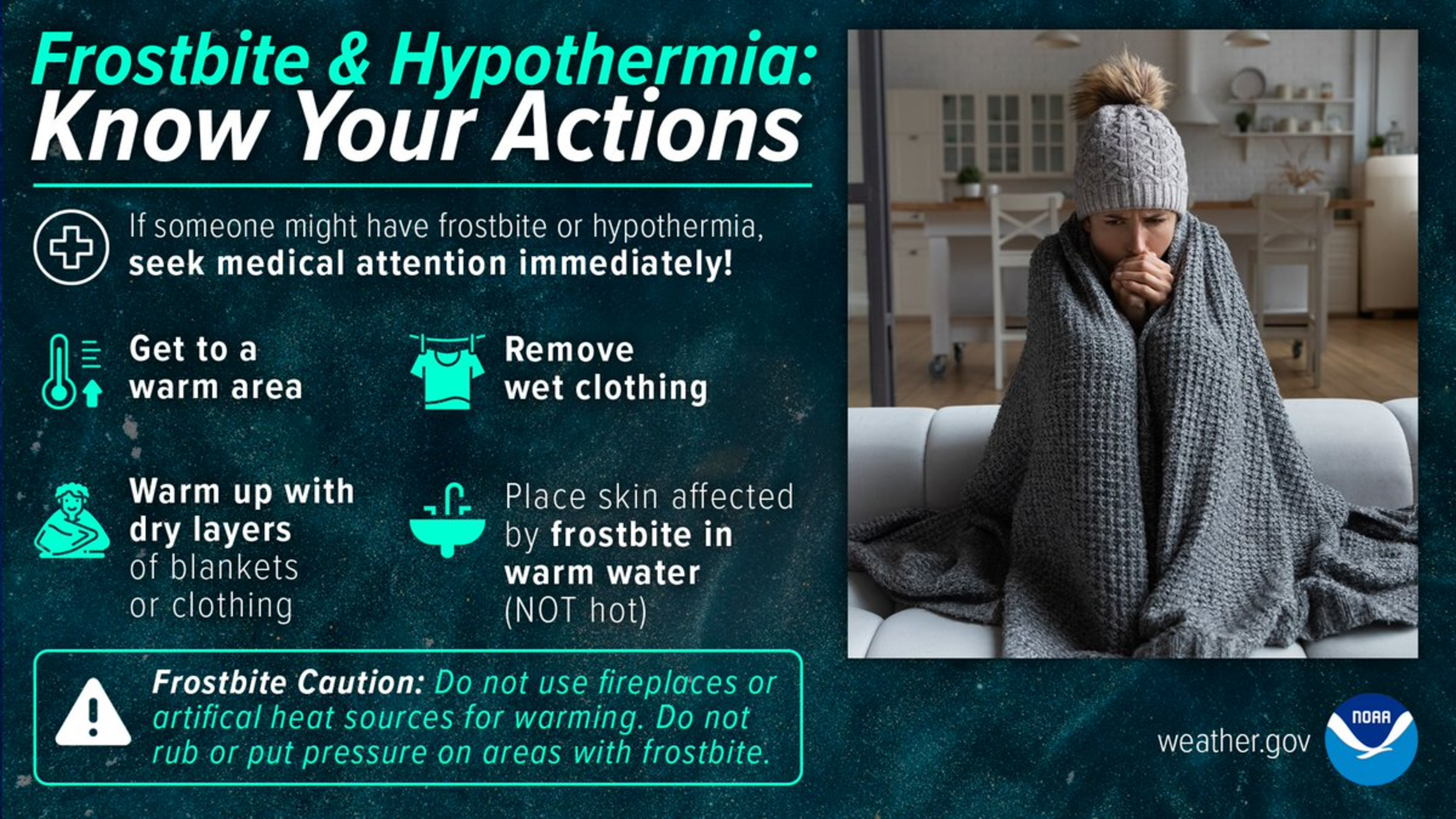 Frostbite & Hypothermia:
Know Your Actions

If someone might have frostbite or hypothermia, seek medical attention immediately!

Get to a warm area

Remove wet clothing

Warm up with dry layers of blankets or clothing

Place skin affected by frostbite in warm water (NOT hot)

Frostbite Caution: Do not use fireplaces or artifical heat sources for warming. Do not rub or put pressure on areas with frostbite.

weather.gov

NOAA